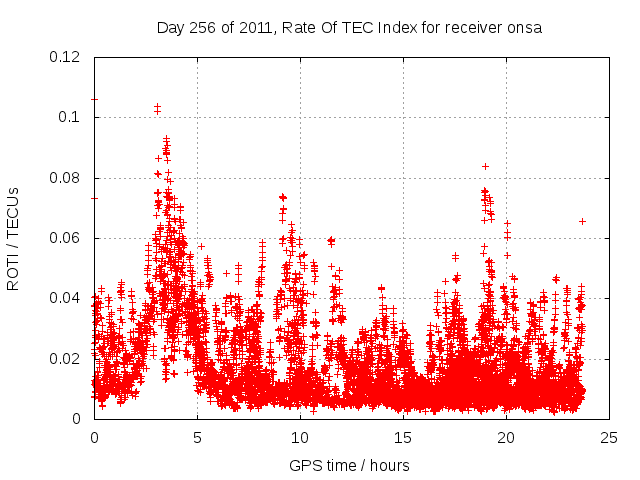 Day 256 of 2011, Rate Of TEC Index for receiver onsa

ROTI / TECUs

0.12
0.1
0.08
0.06
0.04
0.02
0

0
5
10
15
20
25

GPS time / hours